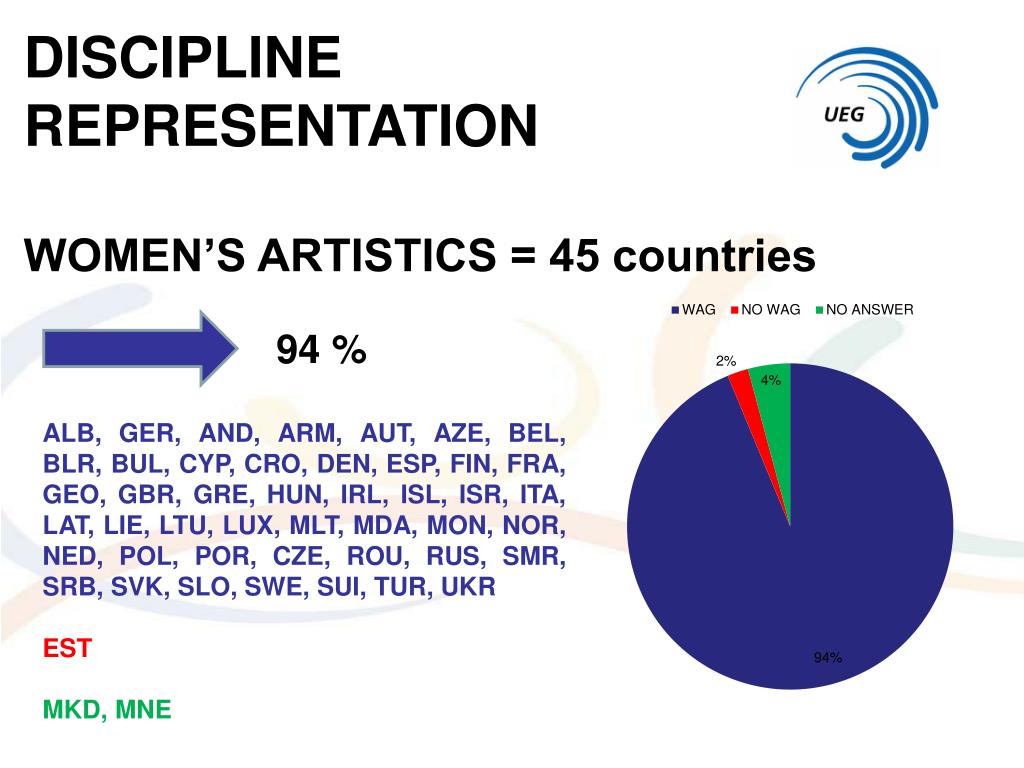 DISCIPLINE REPRESENTATION

UEG

WOMEN'S ARTISTICS = 45 countries

94 %

ALB, GER, AND, ARM, AUT, AZE, BEL, BLR, BUL, CYP, CRO, DEN, ESP, FIN, FRA, GEO, GBR, GRE, HUN, IRL, ISL, ISR, ITA, LAT, LIE, LTU, LUX, MLT, MDA, MON, NOR, NED, POL, POR, CZE, ROU, RUS, SMR, SRB, SVK, SLO, SWE, SUI, TUR, UKR

EST

MKD, MNE

WAG NO WAG NO ANSWER

2%

4%

94%